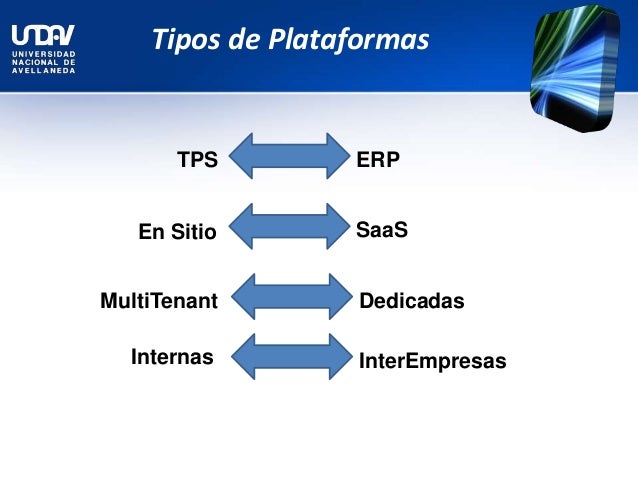 UNDAV
UNIVERSIDAD NACIONAL DE AVELLANEDA

Tipos de Plataformas

TPS ERP

En Sitio SaaS

MultiTenant Dedicadas

Internas InterEmpresas